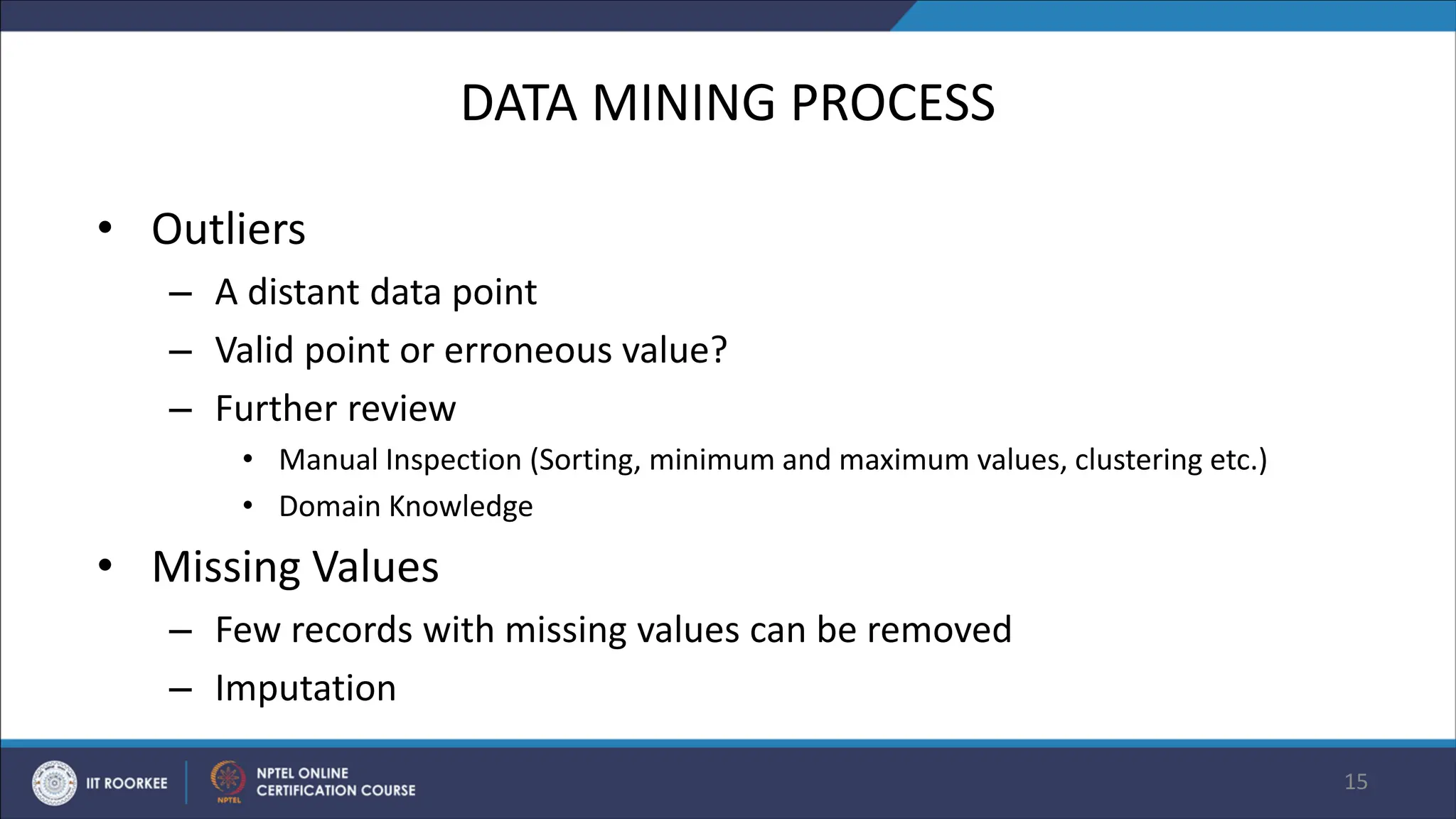 DATA MINING PROCESS

• Outliers
– A distant data point
– Valid point or erroneous value?
– Further review
• Manual Inspection (Sorting, minimum and maximum values, clustering etc.)
• Domain Knowledge
• Missing Values
– Few records with missing values can be removed
– Imputation

IIT ROORKEE
NPTEL
NPTEL ONLINE CERTIFICATION COURSE
15